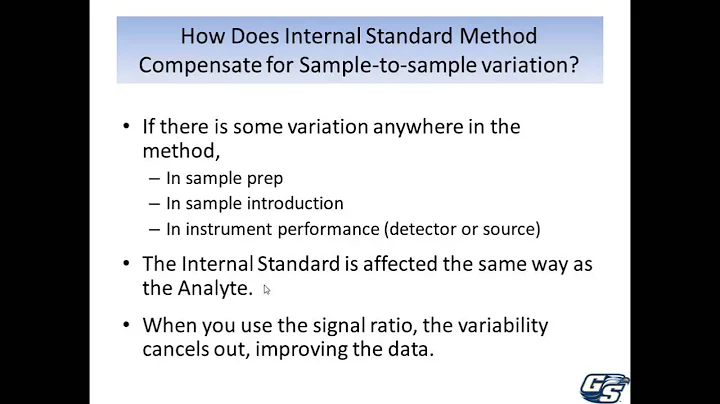 How Does Internal Standard Method Compensate for Sample-to-sample variation?

• If there is some variation anywhere in the method,
– In sample prep
– In sample introduction
– In instrument performance (detector or source)

• The Internal Standard is affected the same way as the Analyte.

• When you use the signal ratio, the variability cancels out, improving the data.

GS